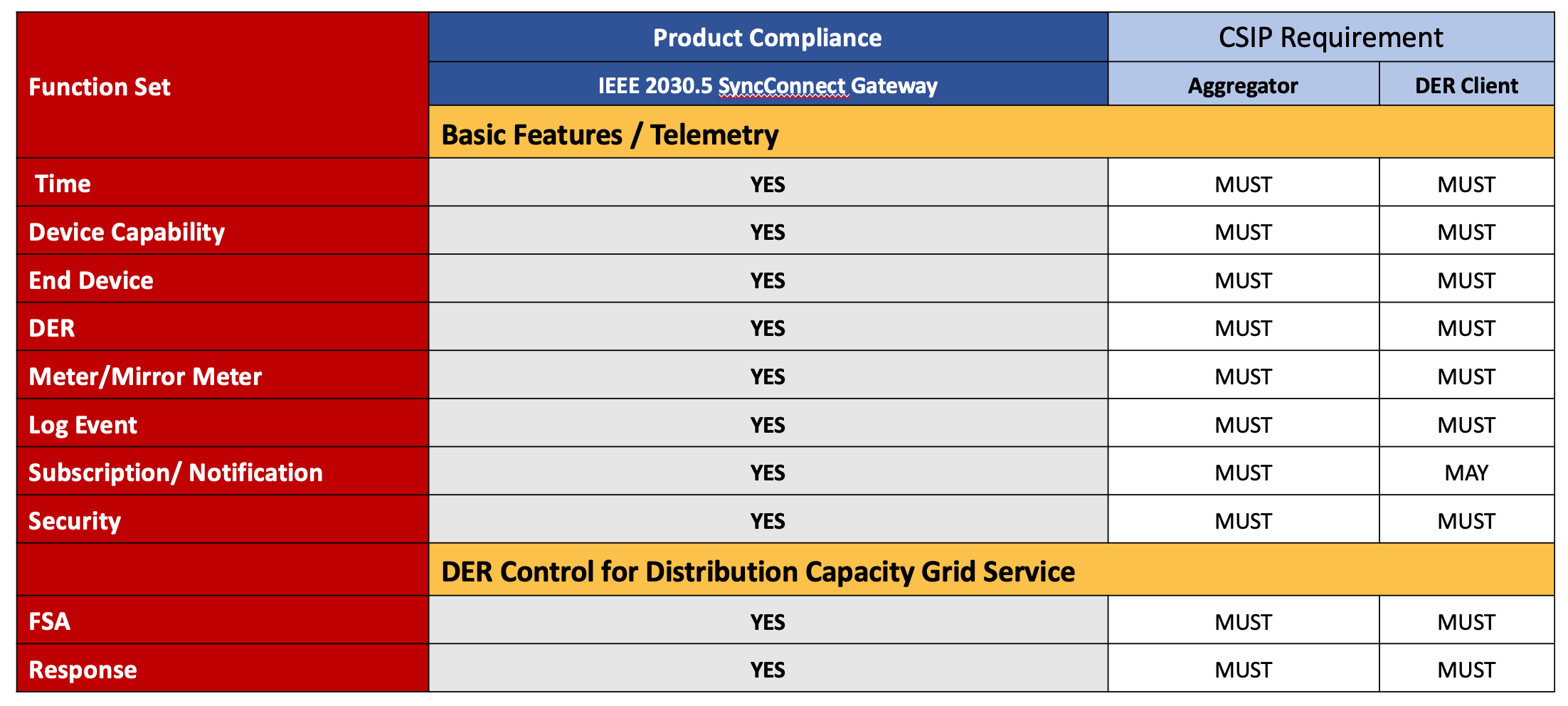 | Function Set | Product Compliance | CSIP Requirement | |
|---|---|---|---|
| | IEEE 2030.5 SyncConnect Gateway | Aggregator | DER Client |
| | Basic Features / Telemetry | | |
| Time | YES | MUST | MUST |
| Device Capability | YES | MUST | MUST |
| End Device | YES | MUST | MUST |
| DER | YES | MUST | MUST |
| Meter/Mirror Meter | YES | MUST | MUST |
| Log Event | YES | MUST | MUST |
| Subscription/ Notification | YES | MUST | MAY |
| Security | YES | MUST | MUST |
| | DER Control for Distribution Capacity Grid Service | | |
| FSA | YES | MUST | MUST |
| Response | YES | MUST | MUST |